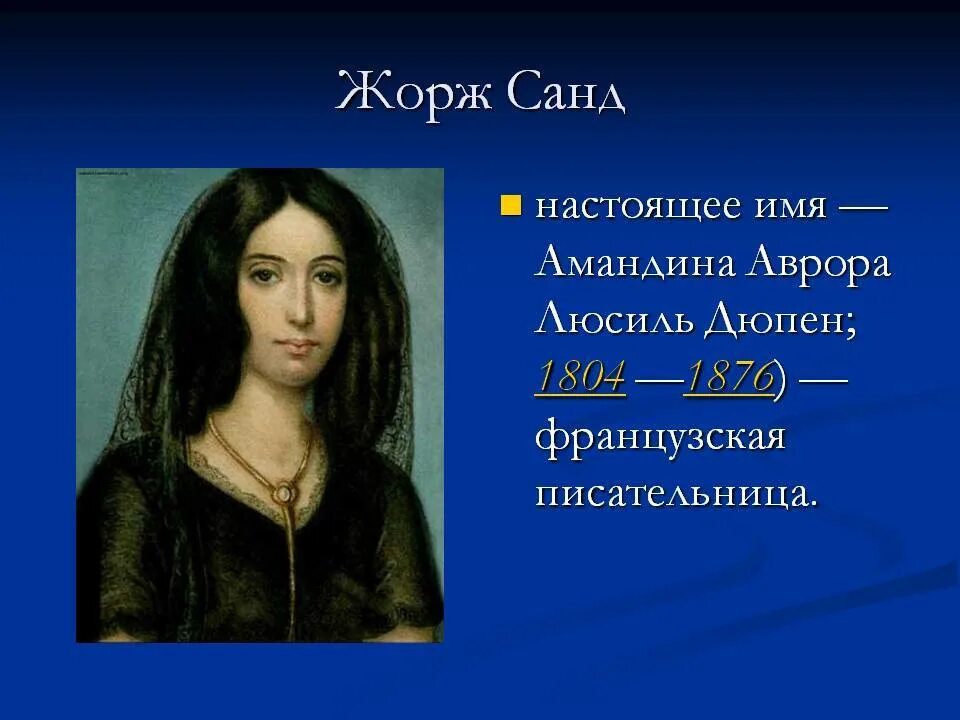 Жорж Санд

настоящее имя — Амандина Аврора Люсиль Дюпен; 1804 —1876) — французская писательница.